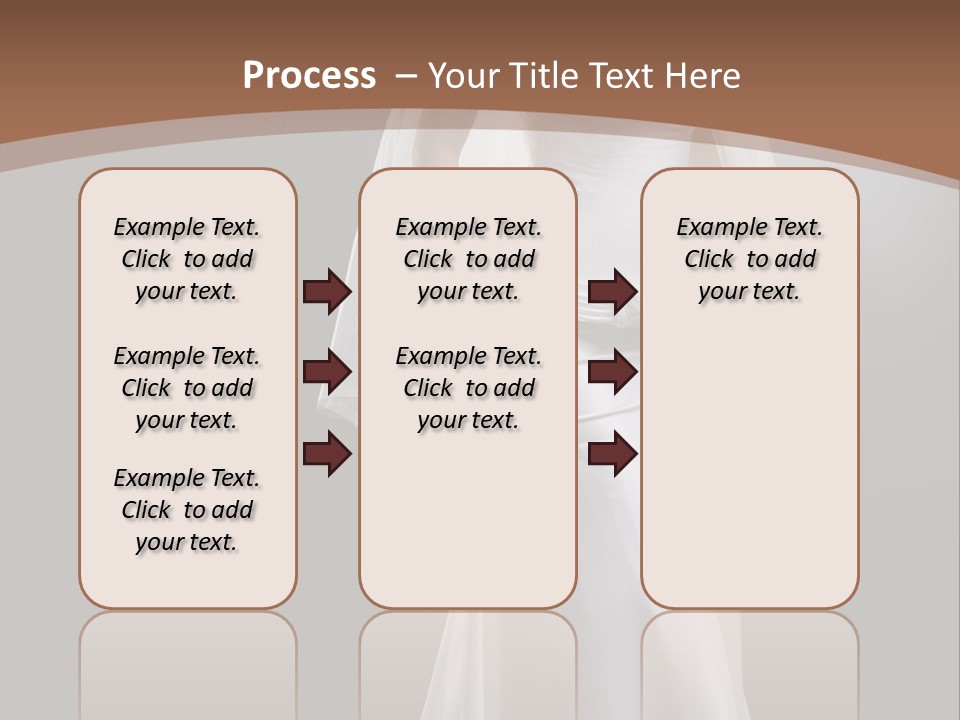 Process – Your Title Text Here

Example Text. Click to add your text.

Example Text. Click to add your text.

Example Text. Click to add your text.

Example Text. Click to add your text.

Example Text. Click to add your text.

Example Text. Click to add your text.